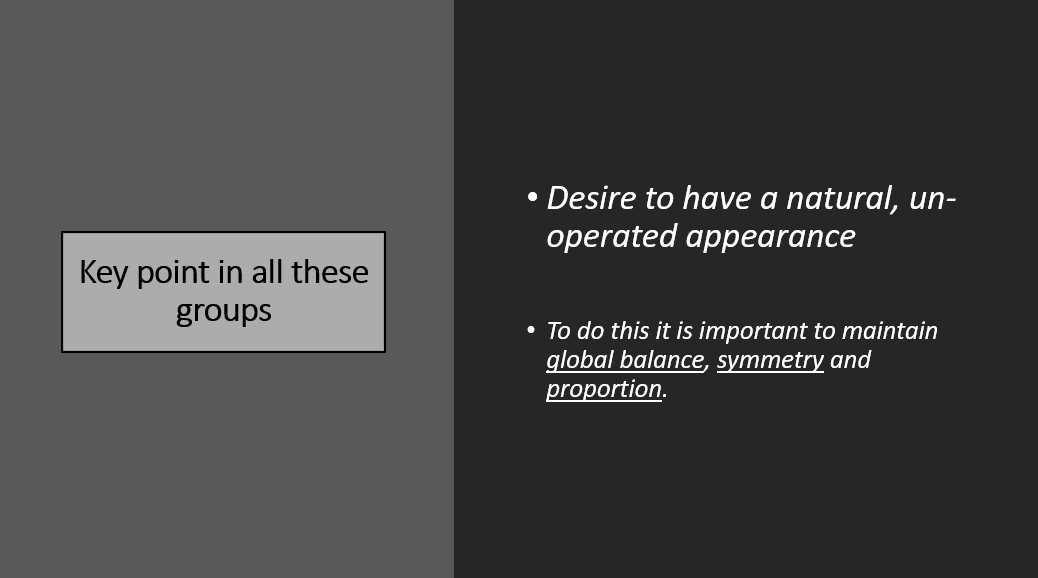 Key point in all these groups

• Desire to have a natural, un-operated appearance

• To do this it is important to maintain global balance, symmetry and proportion.